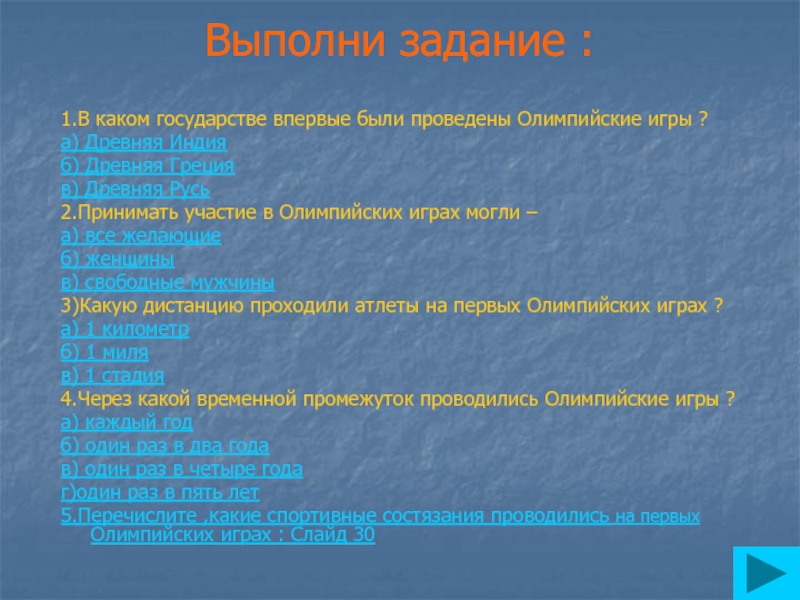 Выполни задание :

1.В каком государстве впервые были проведены Олимпийские игры ?
а) Древняя Индия
б) Древняя Греция
в) Древняя Русь
2.Принимать участие в Олимпийских играх могли –
а) все желающие
б) женщины
в) свободные мужчины
3)Какую дистанцию проходили атлеты на первых Олимпийских играх ?
а) 1 километр
б) 1 миля
в) 1 стадия
4.Через какой временной промежуток проводились Олимпийские игры ?
а) каждый год
б) один раз в два года
в) один раз в четыре года
г)один раз в пять лет
5.Перечислите ,какие спортивные состязания проводились на первых Олимпийских играх : Слайд 30